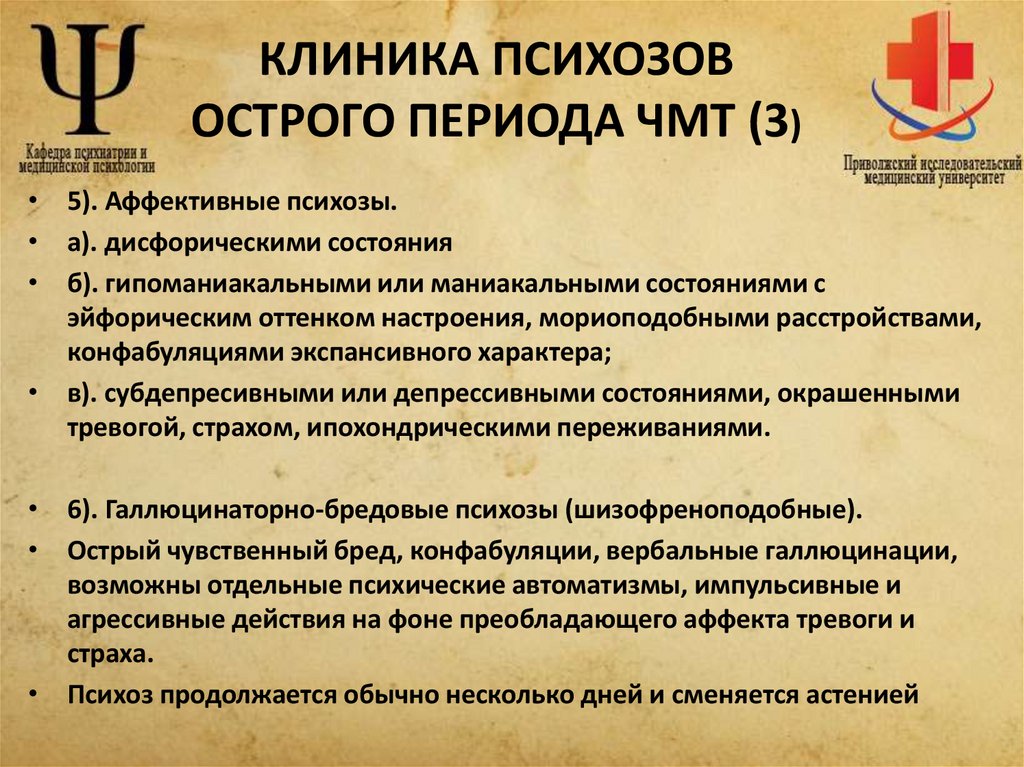 Ψ
Кафедра психиатрии и медицинской психологии

КЛИНИКА ПСИХОЗОВ ОСТРОГО ПЕРИОДА ЧМТ (3)

Приволжский исследовательский медицинский университет

• 5). Аффективные психозы.
• а). дисфорическими состояния
• б). гипоманиакальными или маниакальными состояниями с эйфорическим оттенком настроения, мориоподобными расстройствами, конфабуляциями экспансивного характера;
• в). субдепресивными или депрессивными состояниями, окрашенными тревогой, страхом, ипохондрическими переживаниями.

• 6). Галлюцинаторно-бредовые психозы (шизофреноподобные).
• Острый чувственный бред, конфабуляции, вербальные галлюцинации, возможны отдельные психические автоматизмы, импульсивные и агрессивные действия на фоне преобладающего аффекта тревоги и страха.
• Психоз продолжается обычно несколько дней и сменяется астенией